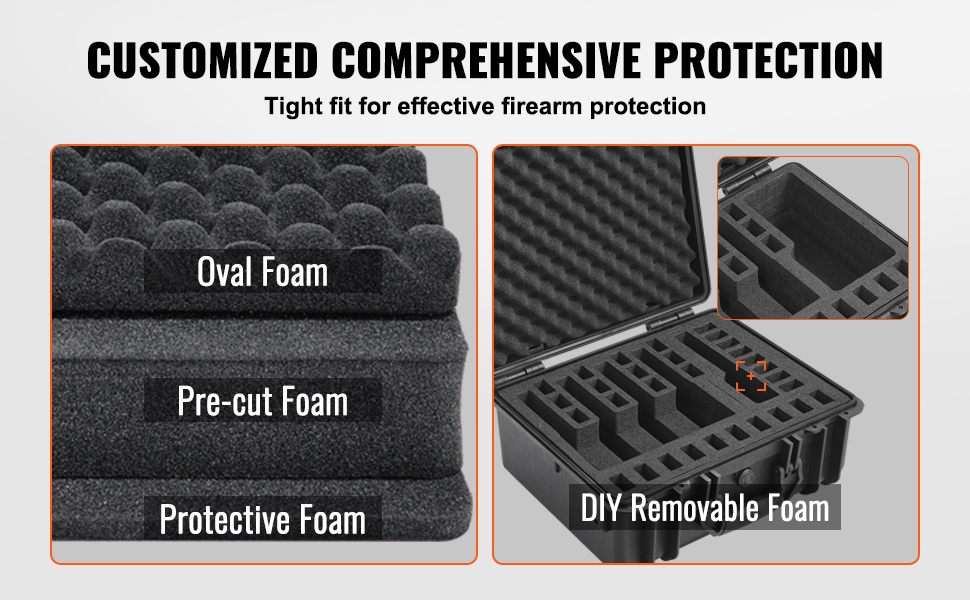 CUSTOMIZED COMPREHENSIVE PROTECTION

Tight fit for effective firearm protection

Oval Foam

Pre-cut Foam

Protective Foam

DIY Removable Foam